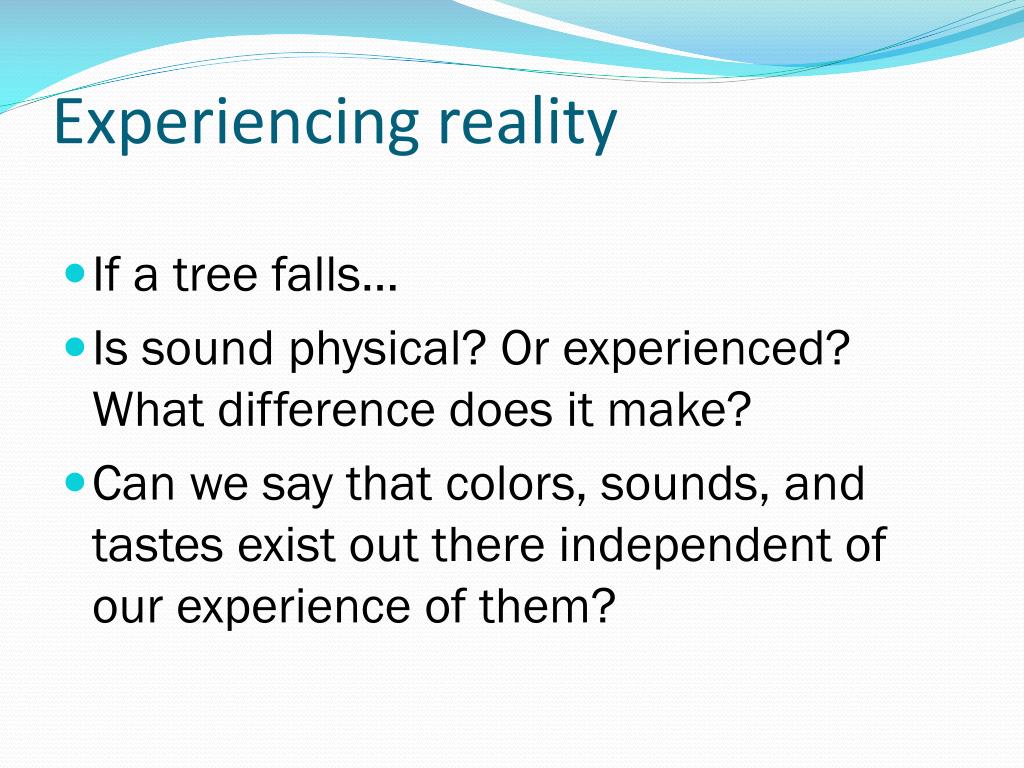 Experiencing reality

If a tree falls…

Is sound physical? Or experienced? What difference does it make?

Can we say that colors, sounds, and tastes exist out there independent of our experience of them?